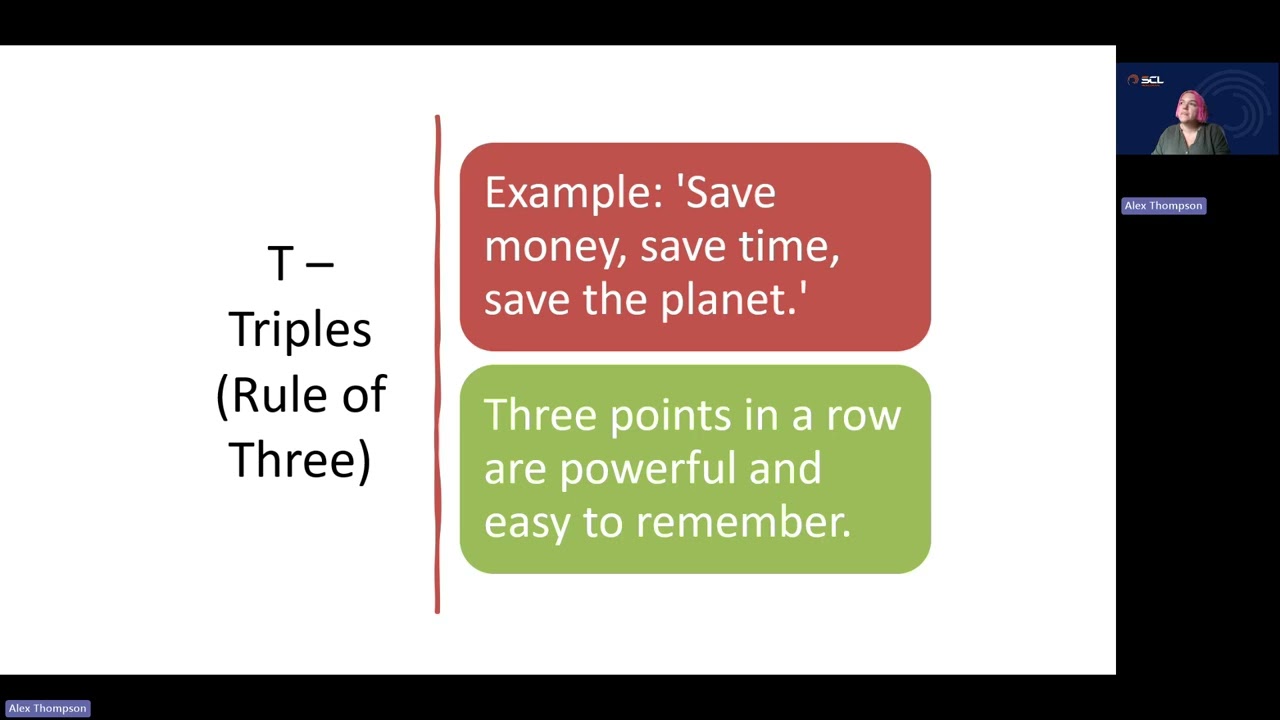 T – Triples (Rule of Three)

Example: 'Save money, save time, save the planet.'

Three points in a row are powerful and easy to remember.

SCL

Alex Thompson

Alex Thompson